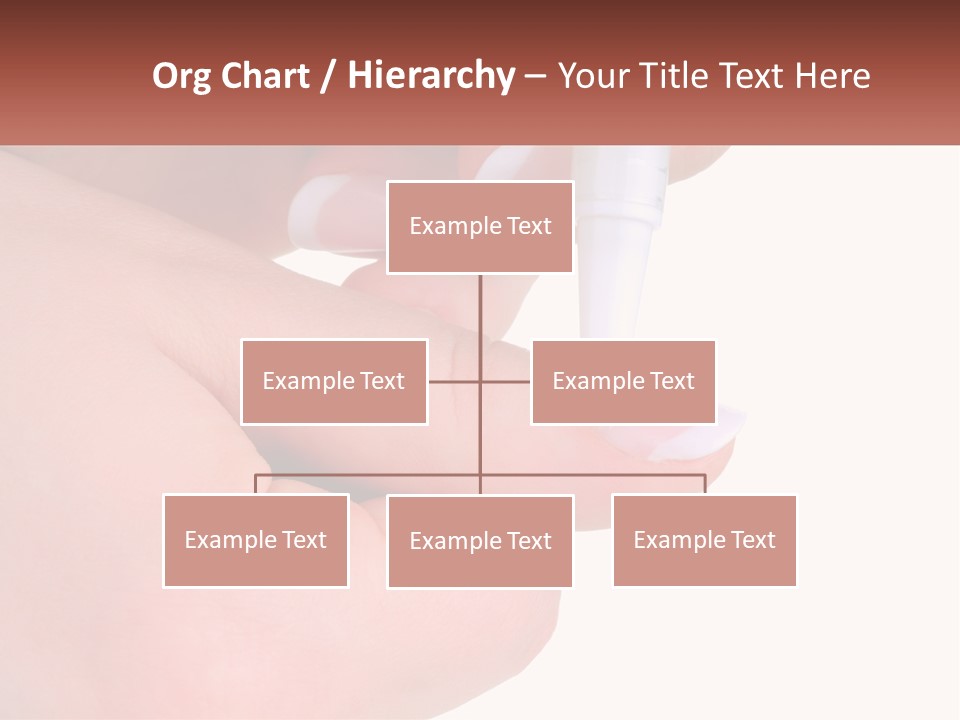 Org Chart / Hierarchy – Your Title Text Here

Example Text

Example Text

Example Text

Example Text

Example Text

Example Text